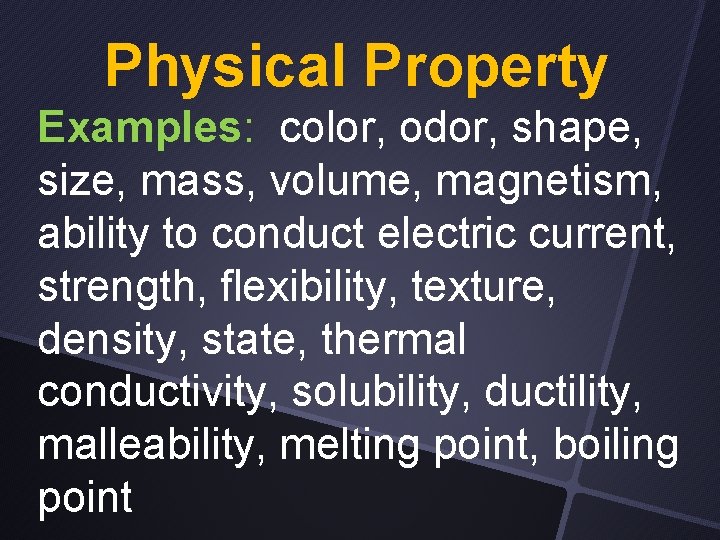 Physical Property

Examples: color, odor, shape, size, mass, volume, magnetism, ability to conduct electric current, strength, flexibility, texture, density, state, thermal conductivity, solubility, ductility, malleability, melting point, boiling point